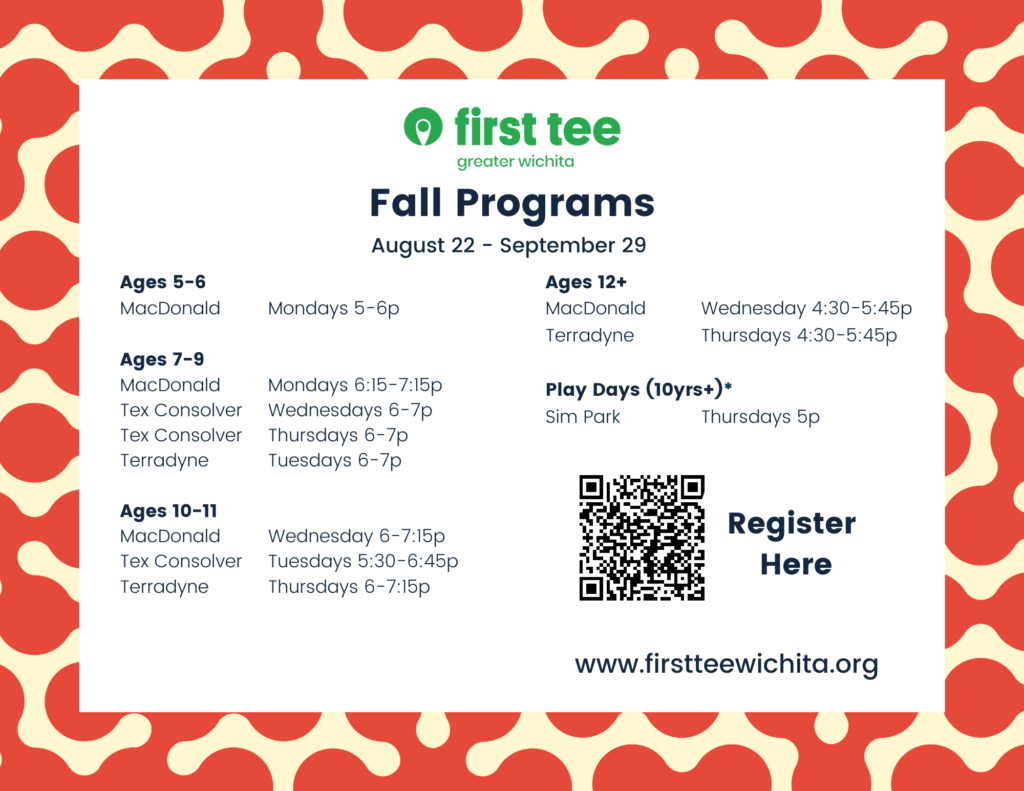 first tee
greater wichita

Fall Programs

August 22 - September 29

Ages 5-6
MacDonald Mondays 5-6p

Ages 7-9
MacDonald Mondays 6:15-7:15p
Tex Consolver Wednesdays 6-7p
Tex Consolver Thursdays 6-7p
Terradyne Tuesdays 6-7p

Ages 10-11
MacDonald Wednesday 6-7:15p
Tex Consolver Tuesdays 5:30-6:45p
Terradyne Thursdays 6-7:15p

Ages 12+
MacDonald Wednesday 4:30-5:45p
Terradyne Thursdays 4:30-5:45p

Play Days (10yrs+)*
Sim Park Thursdays 5p

Register Here

www.firstteewichita.org